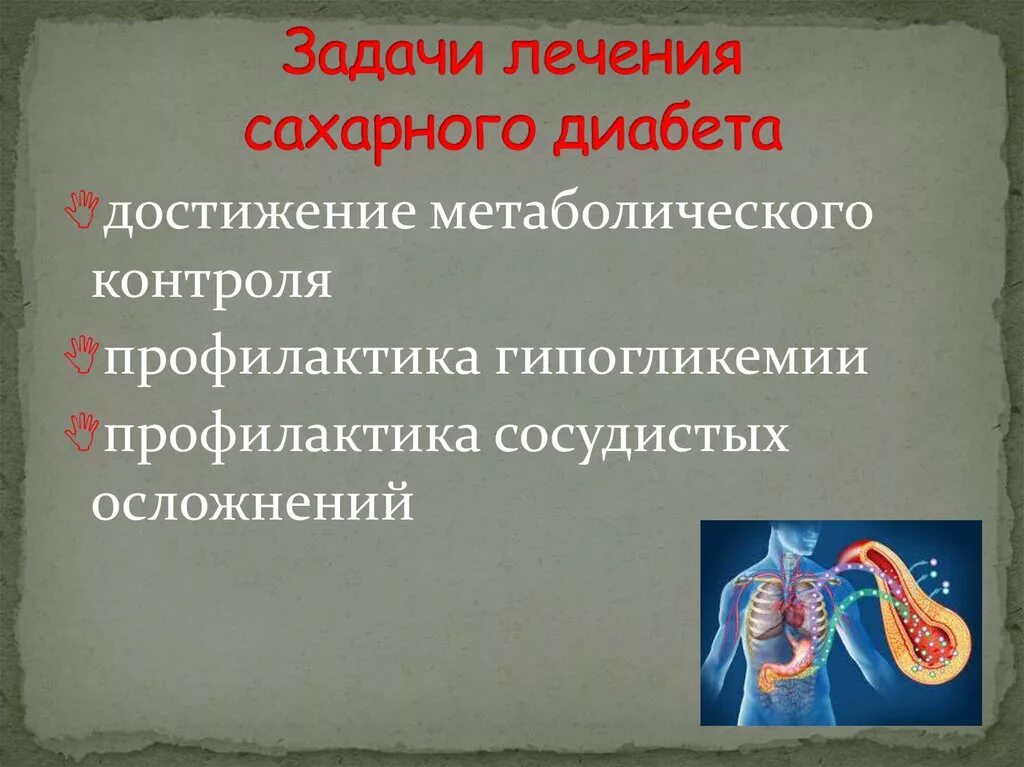 Задачи лечения сахарного диабета

достижение метаболического контроля

профилактика гипогликемии

профилактика сосудистых осложнений